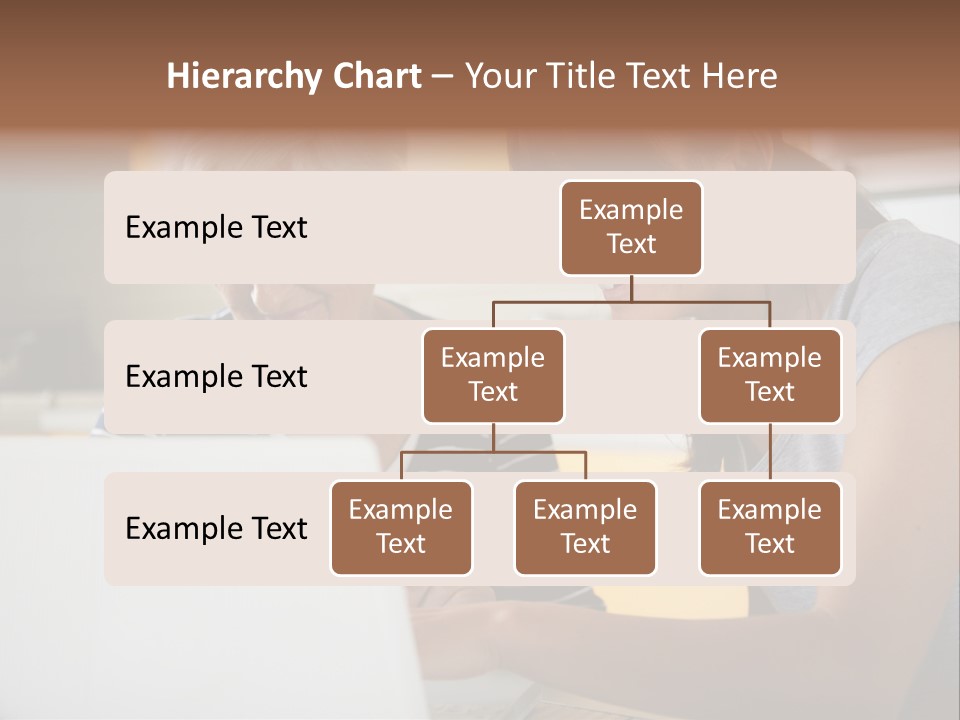 Hierarchy Chart – Your Title Text Here

Example Text

Example Text

Example Text

Example Text

Example Text

Example Text

Example Text

Example Text

Example Text